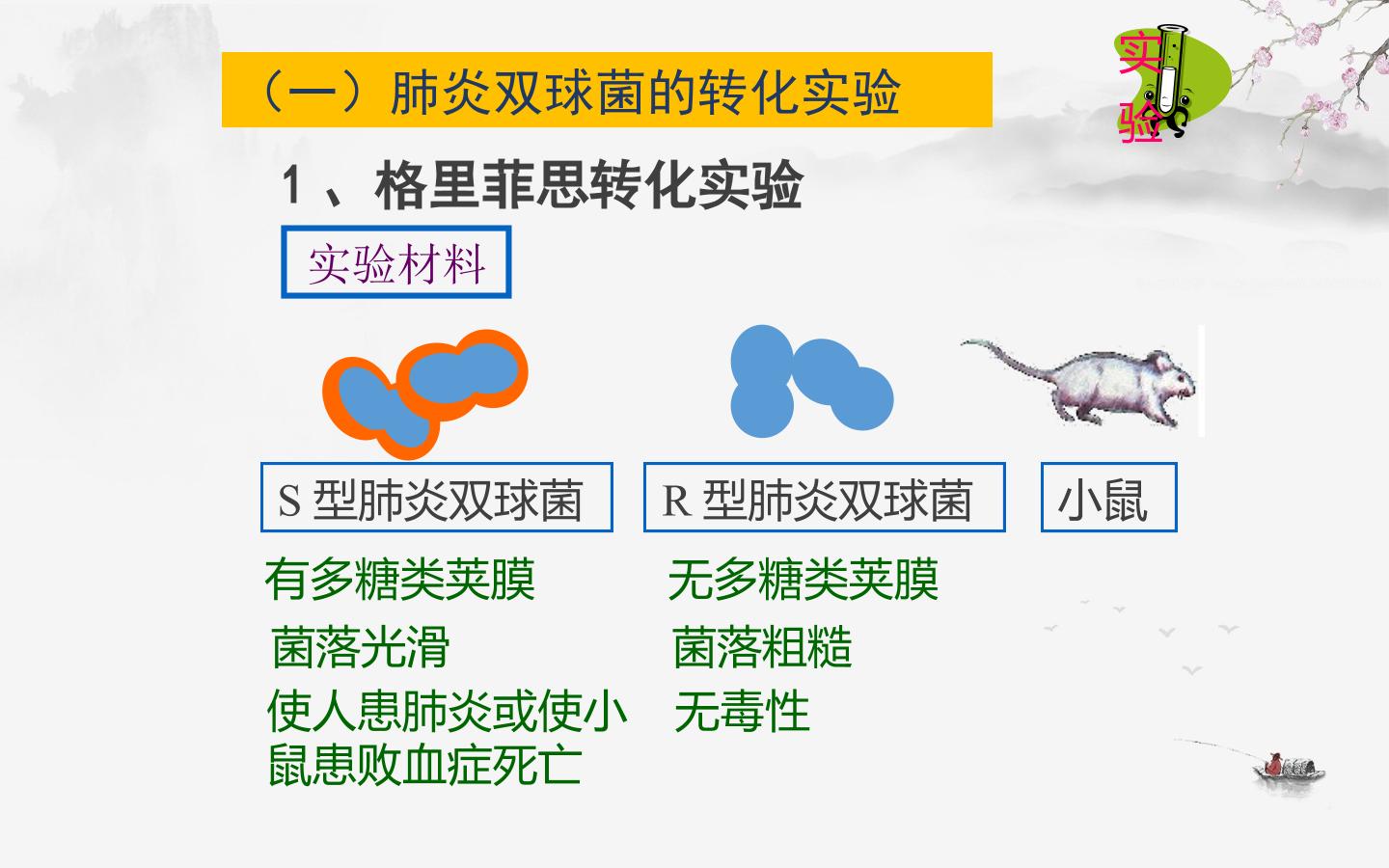 （一）肺炎双球菌的转化实验

实验

1、格里菲思转化实验

实验材料

S型肺炎双球菌

有多糖类荚膜

菌落光滑

使人患肺炎或使小鼠患败血症死亡

R型肺炎双球菌

无多糖类荚膜

菌落粗糙

无毒性

小鼠